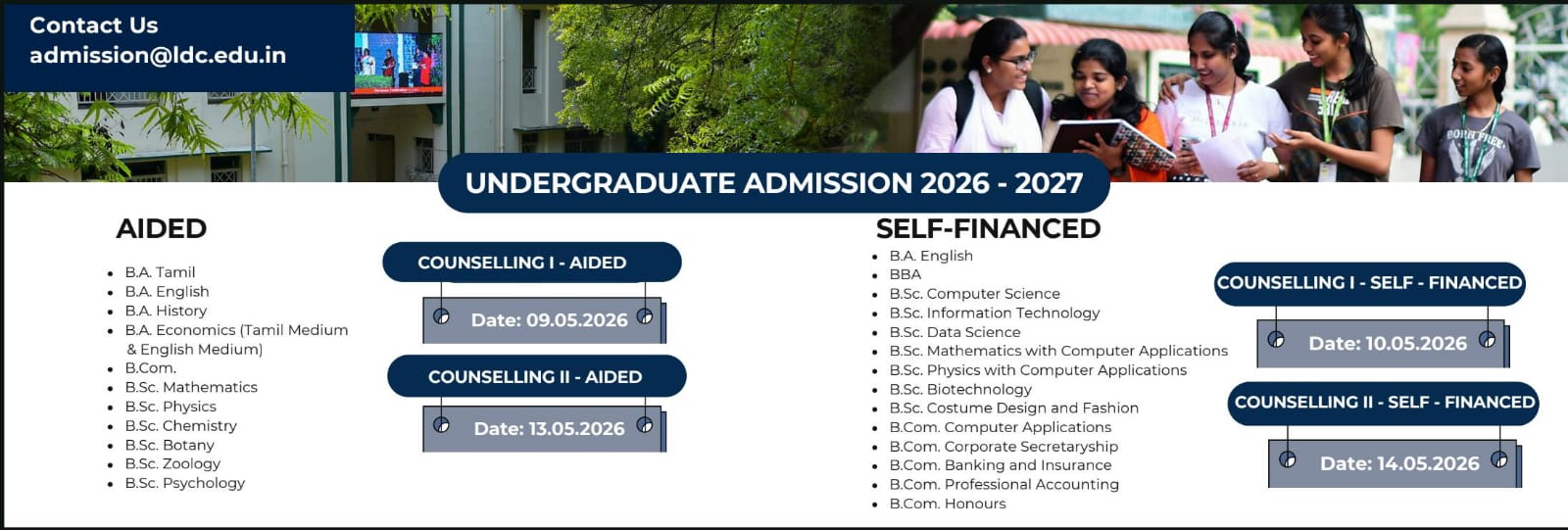 Contact Us
admission@ldc.edu.in

UNDERGRADUATE ADMISSION 2026 - 2027

AIDED

- B.A. Tamil
- B.A. English
- B.A. History
- B.A. Economics (Tamil Medium & English Medium)
- B.Com.
- B.Sc. Mathematics
- B.Sc. Physics
- B.Sc. Chemistry
- B.Sc. Botany
- B.Sc. Zoology
- B.Sc. Psychology

COUNSELLING I - AIDED

Date: 09.05.2026

COUNSELLING II - AIDED

Date: 13.05.2026

SELF-FINANCED

- B.A. English
- BBA
- B.Sc. Computer Science
- B.Sc. Information Technology
- B.Sc. Data Science
- B.Sc. Mathematics with Computer Applications
- B.Sc. Physics with Computer Applications
- B.Sc. Biotechnology
- B.Sc. Costume Design and Fashion
- B.Com. Computer Applications
- B.Com. Corporate Secretaryship
- B.Com. Banking and Insurance
- B.Com. Professional Accounting
- B.Com. Honours

COUNSELLING I - SELF - FINANCED

Date: 10.05.2026

COUNSELLING II - SELF - FINANCED

Date: 14.05.2026